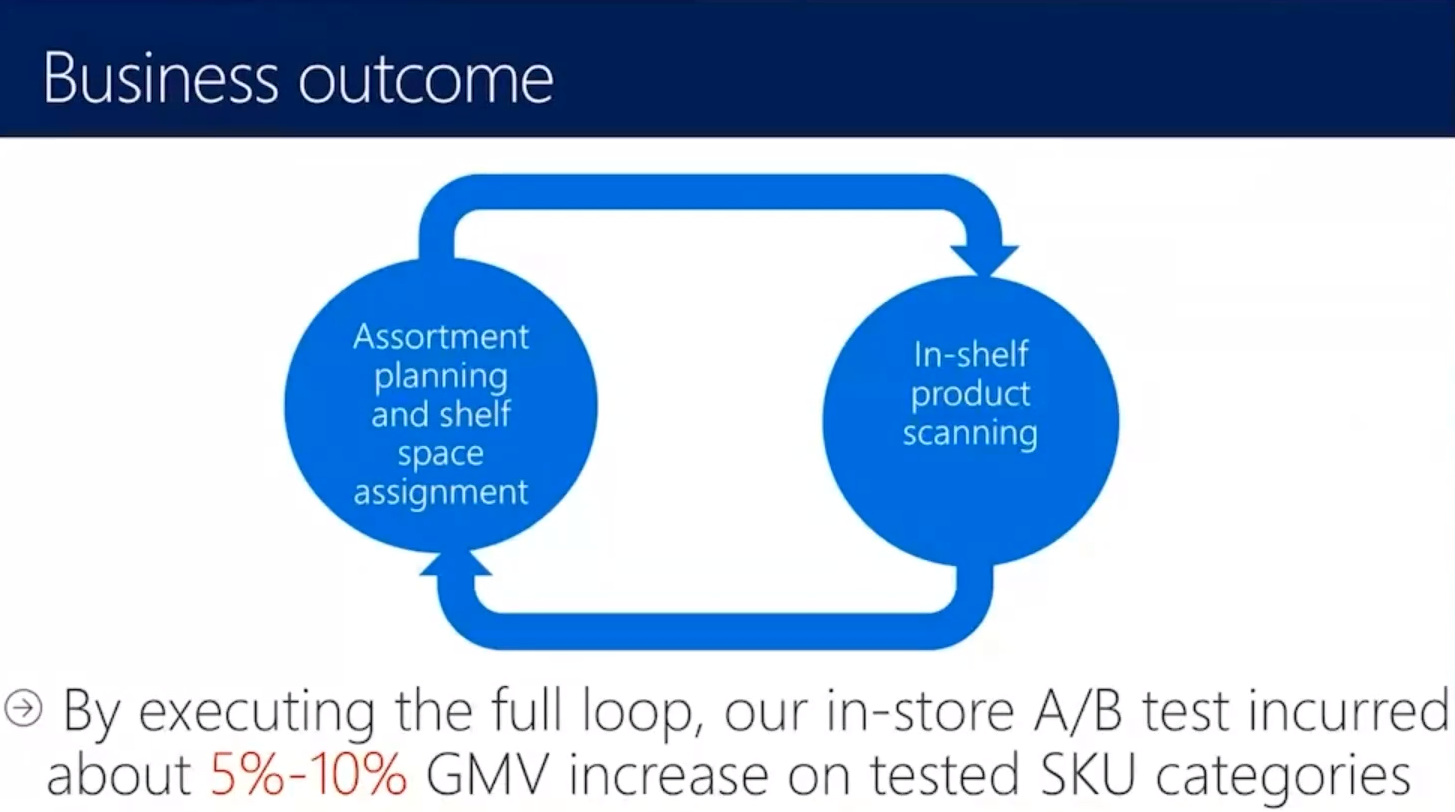 Business outcome

Assortment planning and shelf space assignment

In-shelf product scanning

By executing the full loop, our in-store A/B test incurred about 5%-10% GMV increase on tested SKU categories